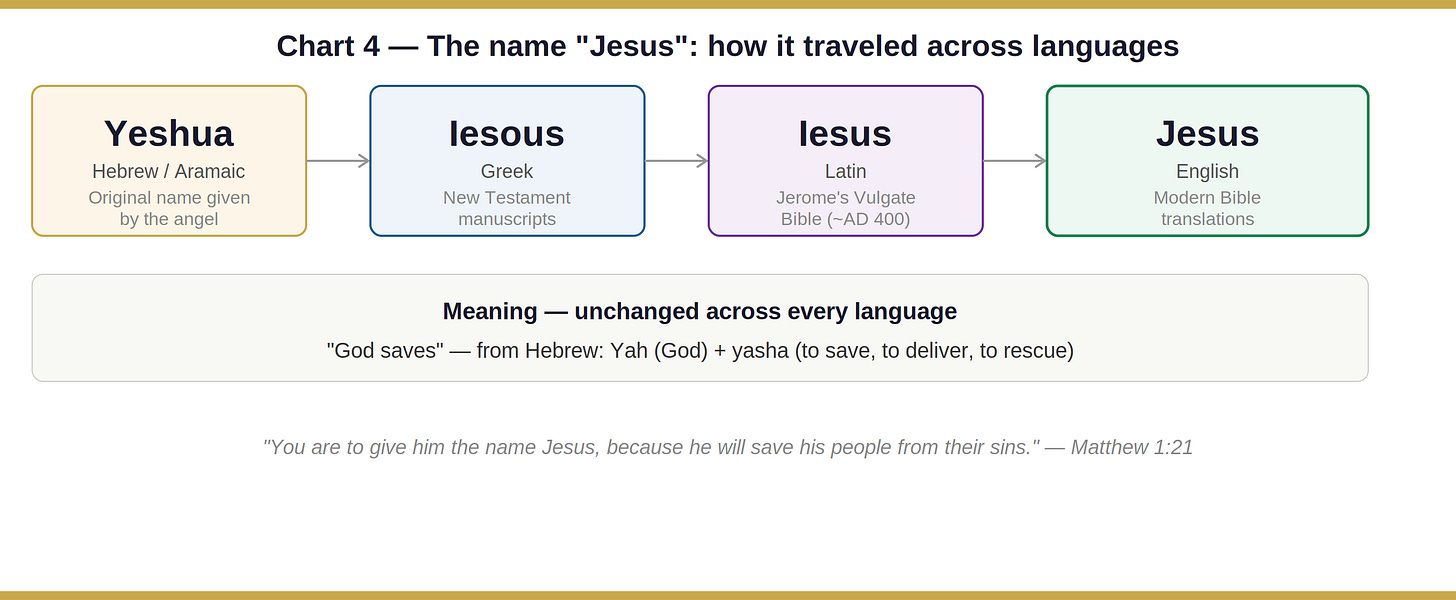 Chart 4 — The name "Jesus": how it traveled across languages

Yeshua
Hebrew / Aramaic
Original name given by the angel

Iesous
Greek
New Testament manuscripts

Iesus
Latin
Jerome's Vulgate Bible (~AD 400)

Jesus
English
Modern Bible translations

Meaning — unchanged across every language
"God saves" — from Hebrew: Yah (God) + yasha (to save, to deliver, to rescue)

"You are to give him the name Jesus, because he will save his people from their sins." — Matthew 1:21